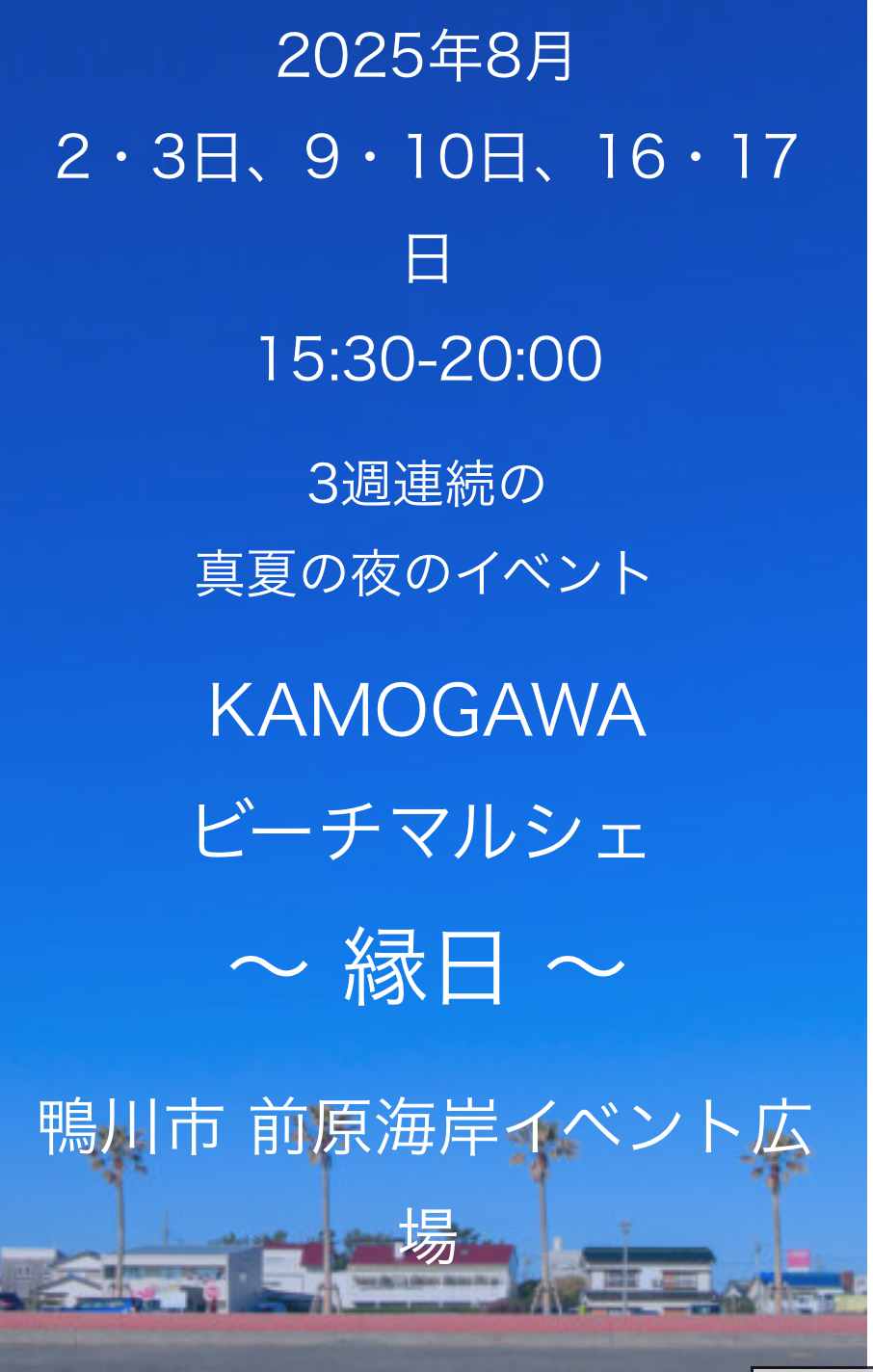 2025年8月

2・3日、9・10日、16・17日

15:30-20:00

3週連続の
真夏の夜のイベント

KAMOGAWA
ビーチマルシェ
〜 縁日 〜

鴨川市 前原海岸イベント広場